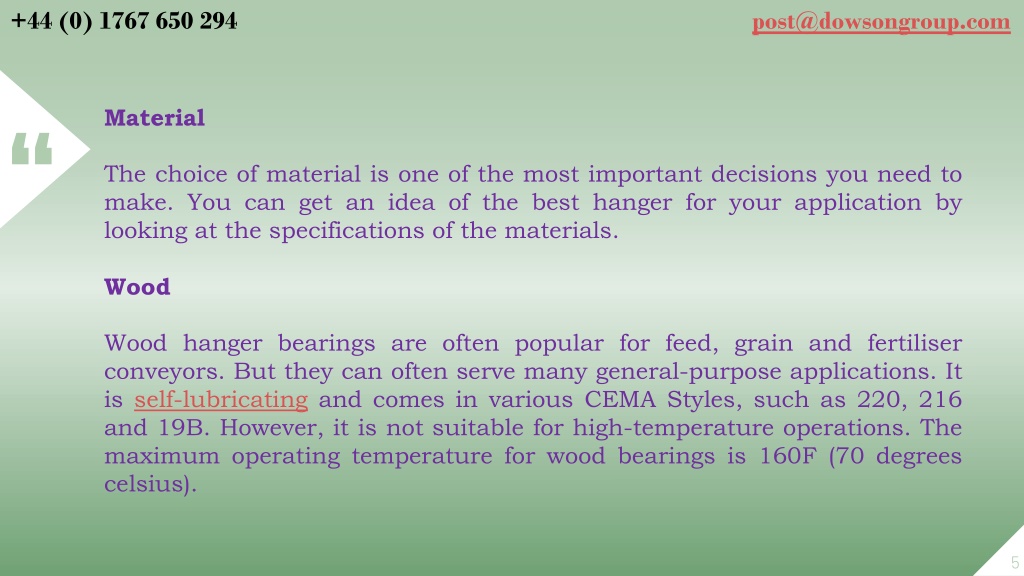 +44 (0) 1767 650 294

post@dowsongroup.com

“

Material

The choice of material is one of the most important decisions you need to make. You can get an idea of the best hanger for your application by looking at the specifications of the materials.

Wood

Wood hanger bearings are often popular for feed, grain and fertiliser conveyors. But they can often serve many general-purpose applications. It is self-lubricating and comes in various CEMA Styles, such as 220, 216 and 19B. However, it is not suitable for high-temperature operations. The maximum operating temperature for wood bearings is 160F (70 degrees celsius).

5